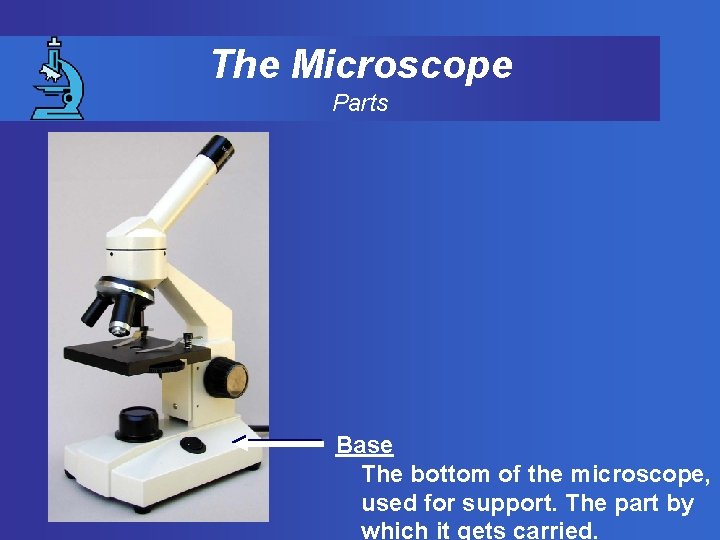 The Microscope
Parts

Base
The bottom of the microscope, used for support. The part by which it gets carried.